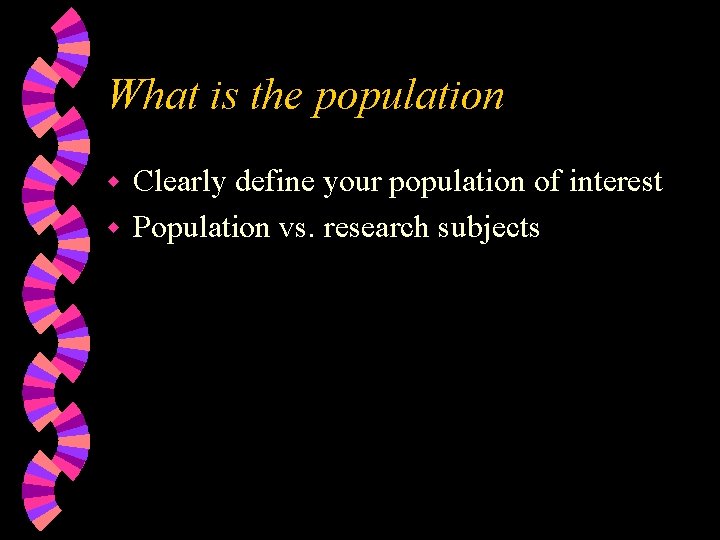 What is the population

Clearly define your population of interest

Population vs. research subjects